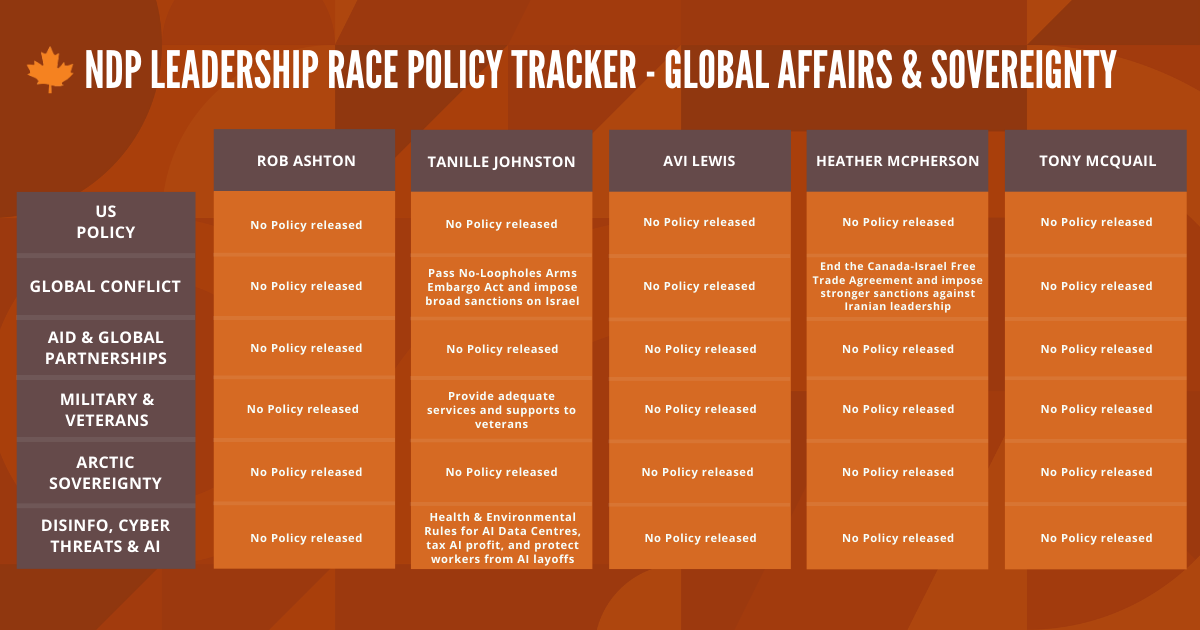 NDP LEADERSHIP RACE POLICY TRACKER - GLOBAL AFFAIRS & SOVEREIGNTY

| | ROB ASHTON | TANILLE JOHNSTON | AVI LEWIS | HEATHER MCPHERSON | TONY MCQUAIL |
|---|---|---|---|---|---|
| US POLICY | No Policy released | No Policy released | No Policy released | No Policy released | No Policy released |
| GLOBAL CONFLICT | No Policy released | Pass No-Loopholes Arms Embargo Act and impose broad sanctions on Israel | No Policy released | End the Canada-Israel Free Trade Agreement and impose stronger sanctions against Iranian leadership | No Policy released |
| AID & GLOBAL PARTNERSHIPS | No Policy released | No Policy released | No Policy released | No Policy released | No Policy released |
| MILITARY & VETERANS | No Policy released | Provide adequate services and supports to veterans | No Policy released | No Policy released | No Policy released |
| ARCTIC SOVEREIGNTY | No Policy released | No Policy released | No Policy released | No Policy released | No Policy released |
| DISINFO, CYBER THREATS & AI | No Policy released | Health & Environmental Rules for AI Data Centres, tax AI profit, and protect workers from AI layoffs | No Policy released | No Policy released | No Policy released |